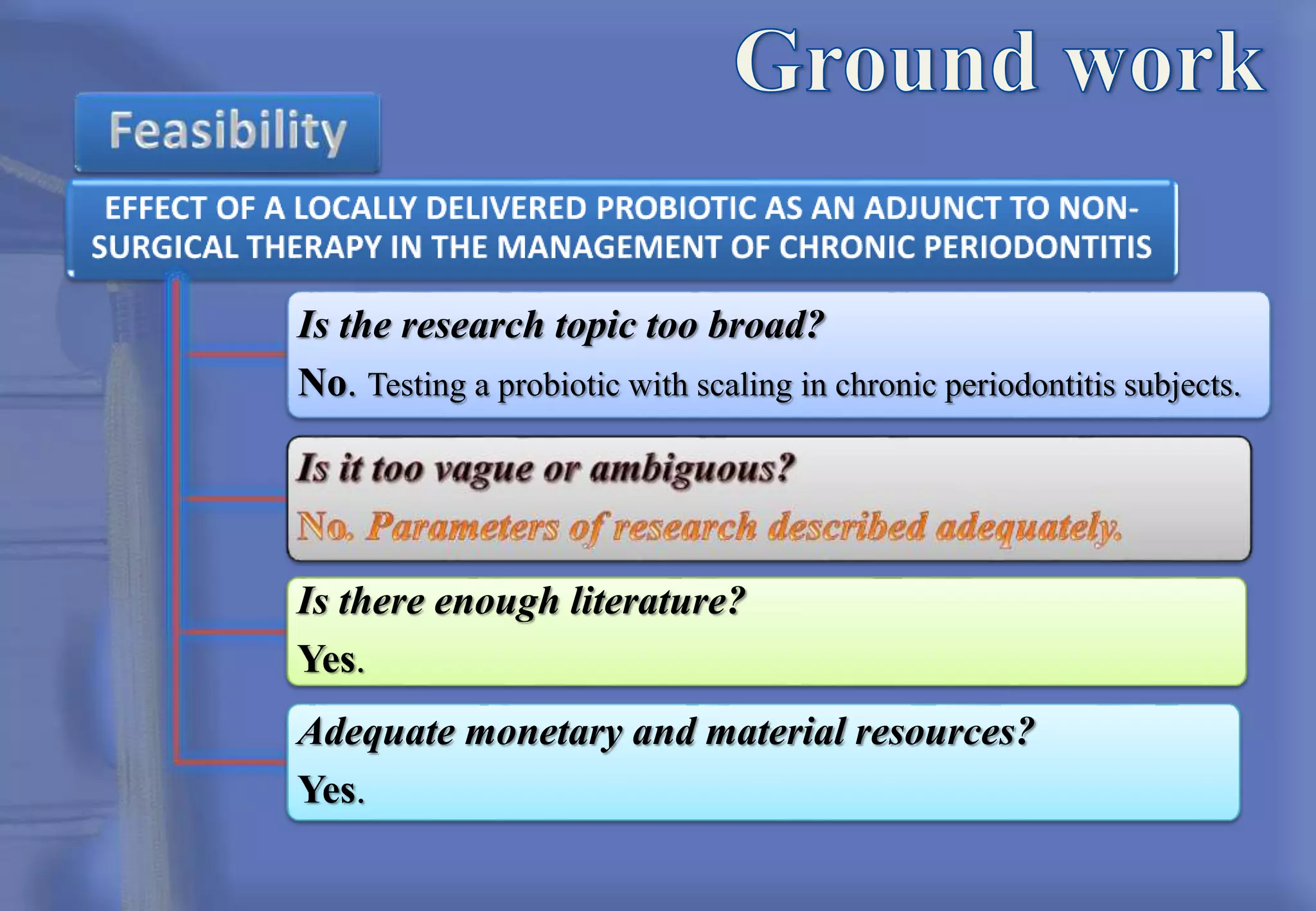 Ground work

Feasibility

EFFECT OF A LOCALLY DELIVERED PROBIOTIC AS AN ADJUNCT TO NON-SURGICAL THERAPY IN THE MANAGEMENT OF CHRONIC PERIODONTITIS

Is the research topic too broad?

No. Testing a probiotic with scaling in chronic periodontitis subjects.

Is it too vague or ambiguous?

No. Parameters of research described adequately.

Is there enough literature?

Yes.

Adequate monetary and material resources?

Yes.